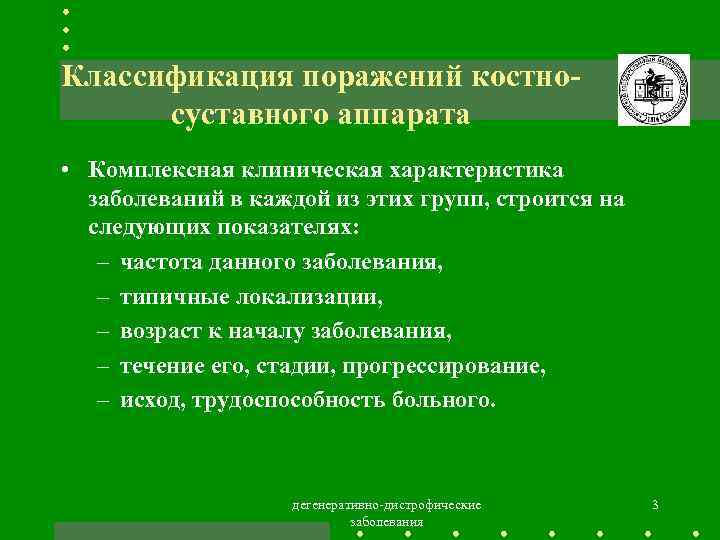 Классификация поражений костно-суставного аппарата

• Комплексная клиническая характеристика заболеваний в каждой из этих групп, строится на следующих показателях:
– частота данного заболевания,
– типичные локализации,
– возраст к началу заболевания,
– течение его, стадии, прогрессирование,
– исход, трудоспособность больного.

дегенеративно-дистрофические заболевания

3